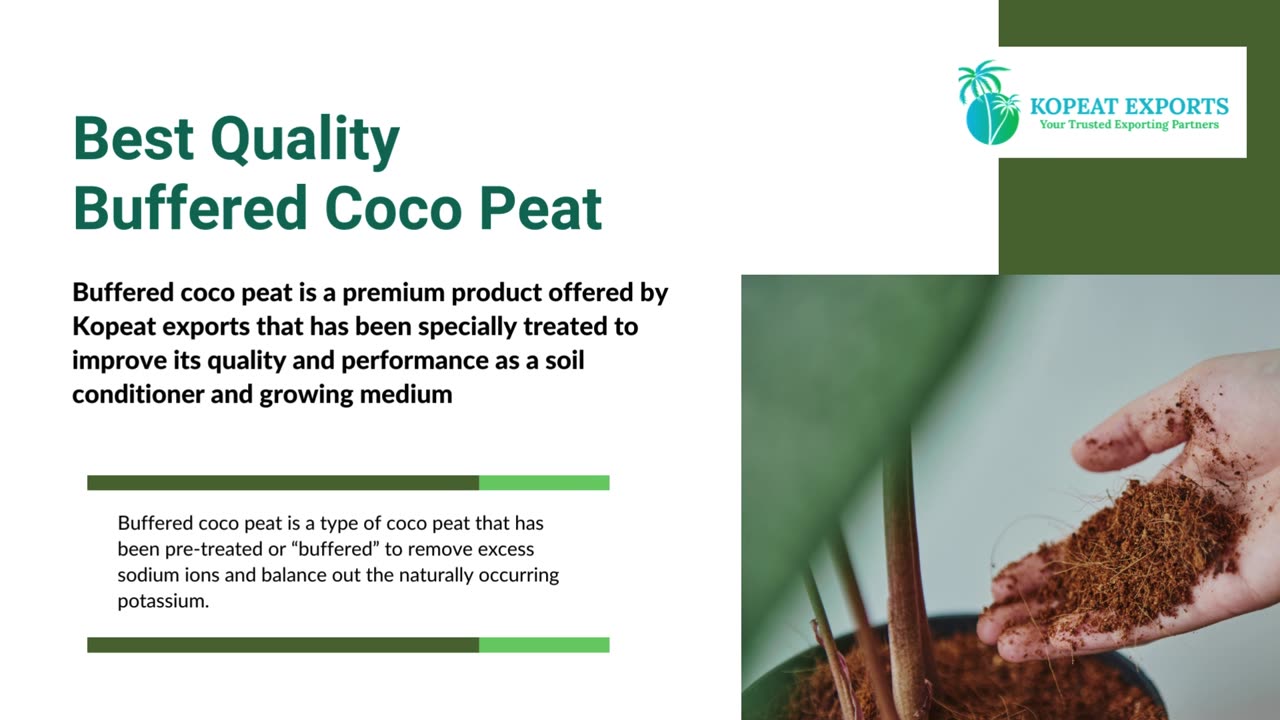 KOPEAT EXPORTS
Your Trusted Exporting Partners

Best Quality
Buffered Coco Peat

Buffered coco peat is a premium product offered by Kopeat exports that has been specially treated to improve its quality and performance as a soil conditioner and growing medium

Buffered coco peat is a type of coco peat that has been pre-treated or “buffered” to remove excess sodium ions and balance out the naturally occurring potassium.